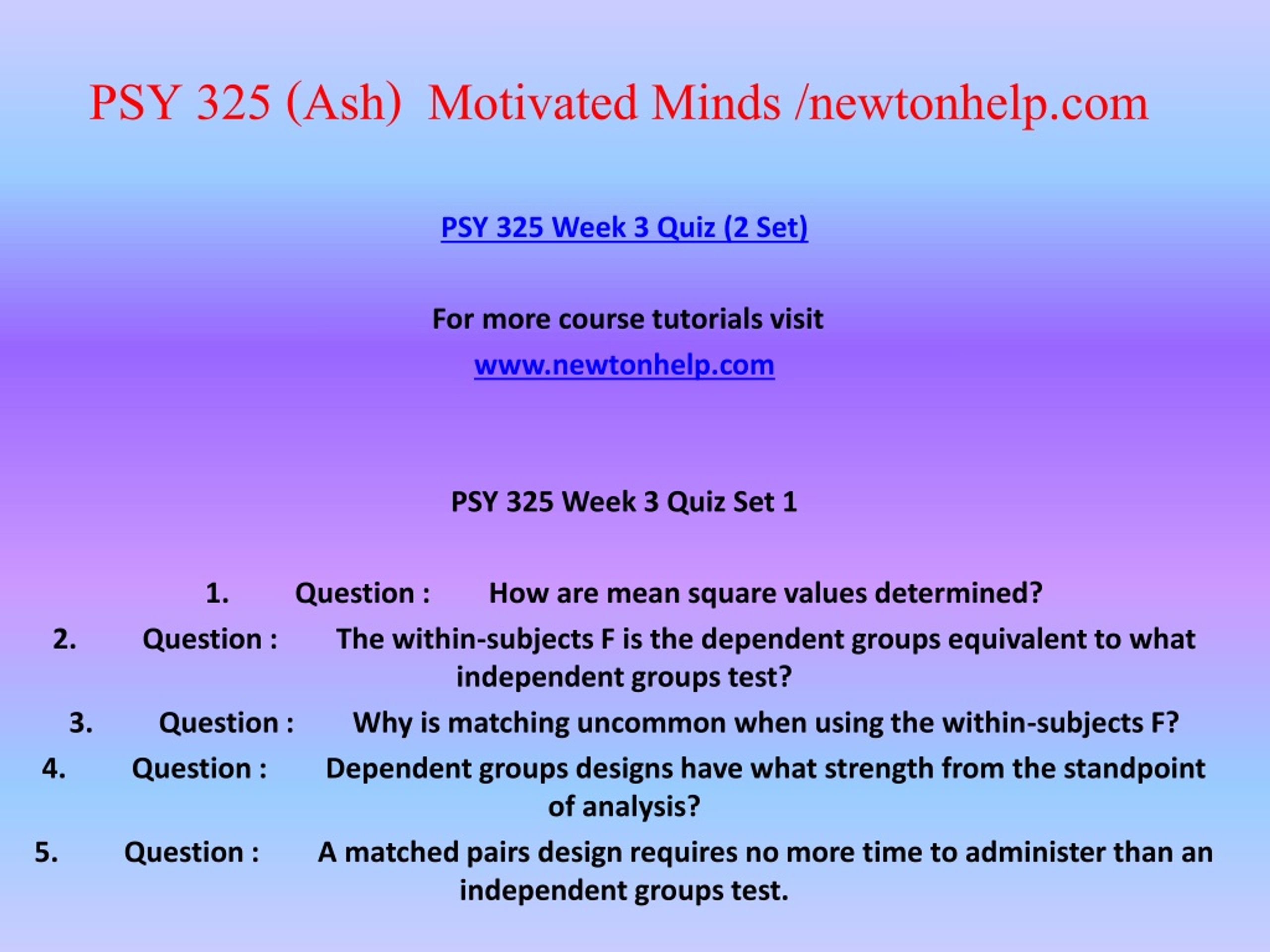 PSY 325 (Ash) Motivated Minds /newtonhelp.com

PSY 325 Week 3 Quiz (2 Set)

For more course tutorials visit

www.newtonhelp.com

PSY 325 Week 3 Quiz Set 1

1. Question : How are mean square values determined?

2. Question : The within-subjects F is the dependent groups equivalent to what independent groups test?

3. Question : Why is matching uncommon when using the within-subjects F?

4. Question : Dependent groups designs have what strength from the standpoint of analysis?

5. Question : A matched pairs design requires no more time to administer than an independent groups test.